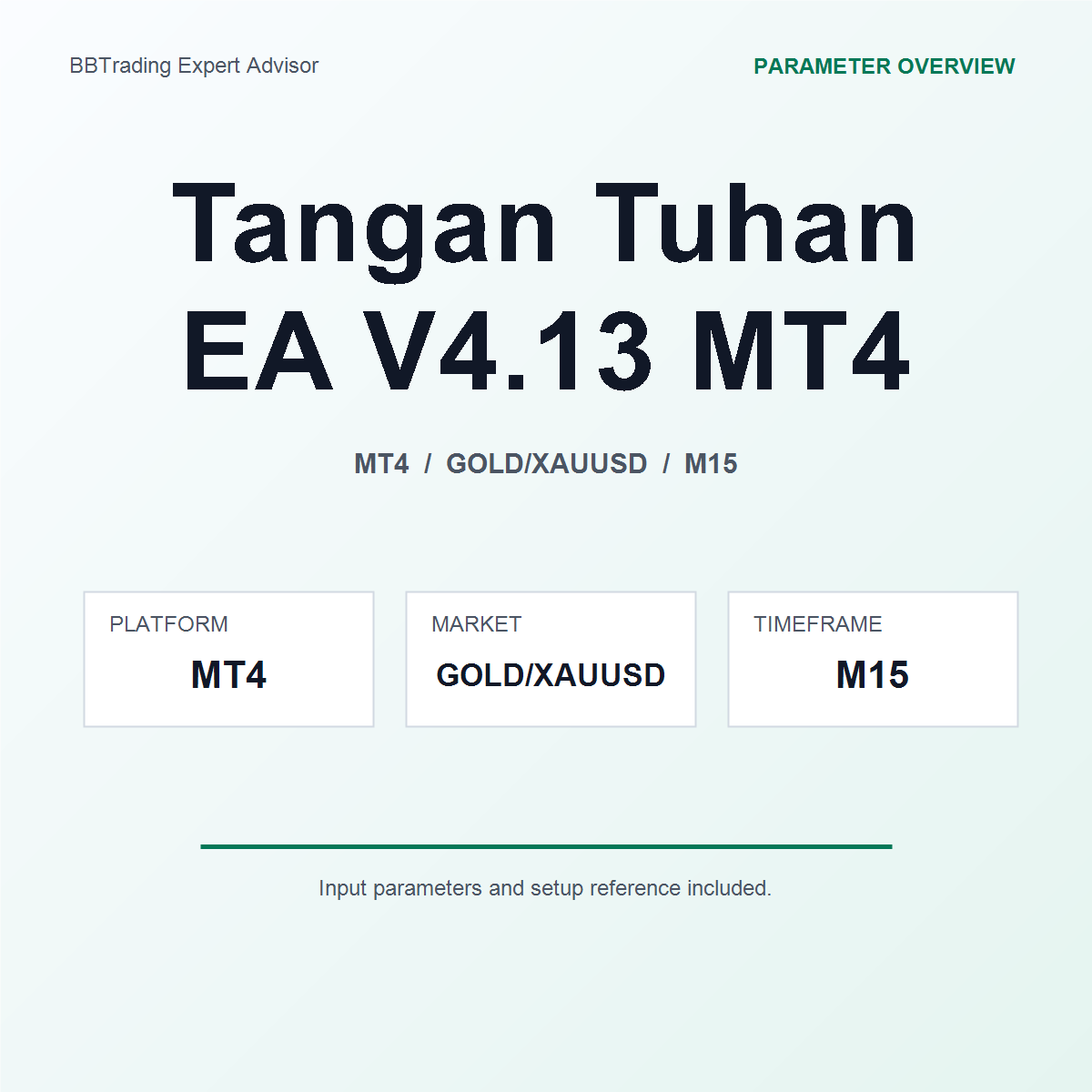 BBTrading Expert Advisor

PARAMETER OVERVIEW

Tangan Tuhan EA V4.13 MT4

MT4 / GOLD/XAUUSD / M15

PLATFORM
MT4

MARKET
GOLD/XAUUSD

TIMEFRAME
M15

Input parameters and setup reference included.